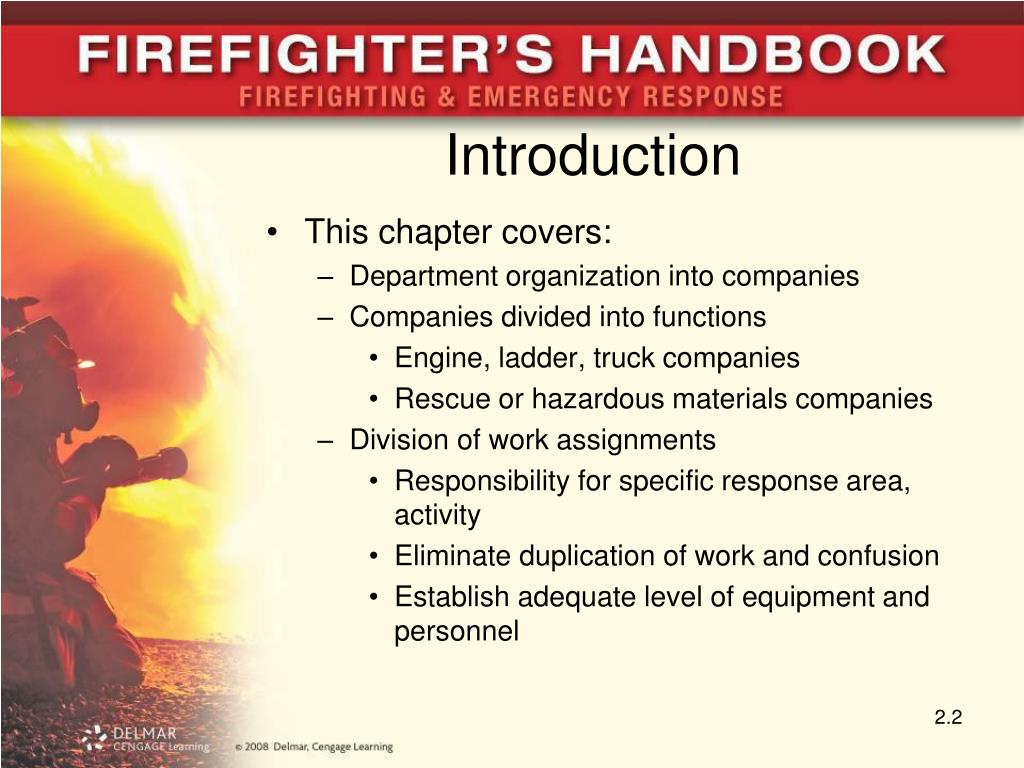 FIREFIGHTER'S HANDBOOK
FIREFIGHTING & EMERGENCY RESPONSE

Introduction

• This chapter covers:
– Department organization into companies
– Companies divided into functions
• Engine, ladder, truck companies
• Rescue or hazardous materials companies
– Division of work assignments
• Responsibility for specific response area, activity
• Eliminate duplication of work and confusion
• Establish adequate level of equipment and personnel

2.2

DELMAR CENGAGE Learning

© 2008 Delmar, Cengage Learning